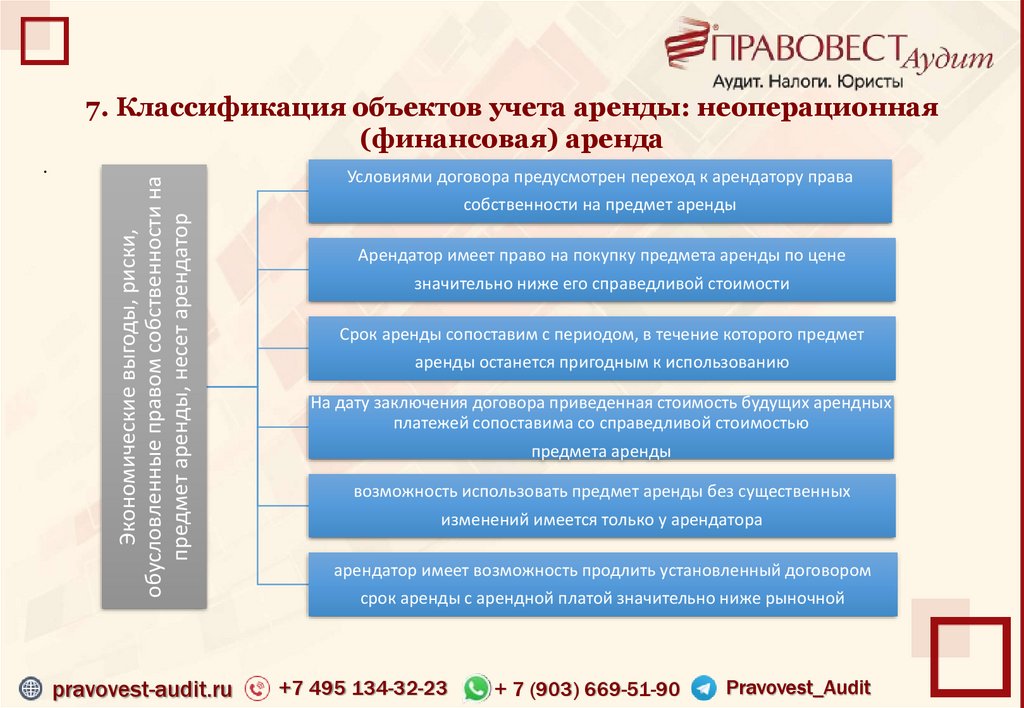 ПРАВОВЕСТ Аудит
Аудит. Налоги. Юристы

7. Классификация объектов учета аренды: неоперационная (финансовая) аренда

.

Экономические выгоды, риски, обусловленные правом собственности на предмет аренды, несет арендатор

Условиями договора предусмотрен переход к арендатору права собственности на предмет аренды

Арендатор имеет право на покупку предмета аренды по цене значительно ниже его справедливой стоимости

Срок аренды сопоставим с периодом, в течение которого предмет аренды останется пригодным к использованию

На дату заключения договора приведенная стоимость будущих арендных платежей сопоставима со справедливой стоимостью предмета аренды

возможность использовать предмет аренды без существенных изменений имеется только у арендатора

арендатор имеет возможность продлить установленный договором срок аренды с арендной платой значительно ниже рыночной

pravovest-audit.ru +7 495 134-32-23 + 7 (903) 669-51-90 Pravovest_Audit